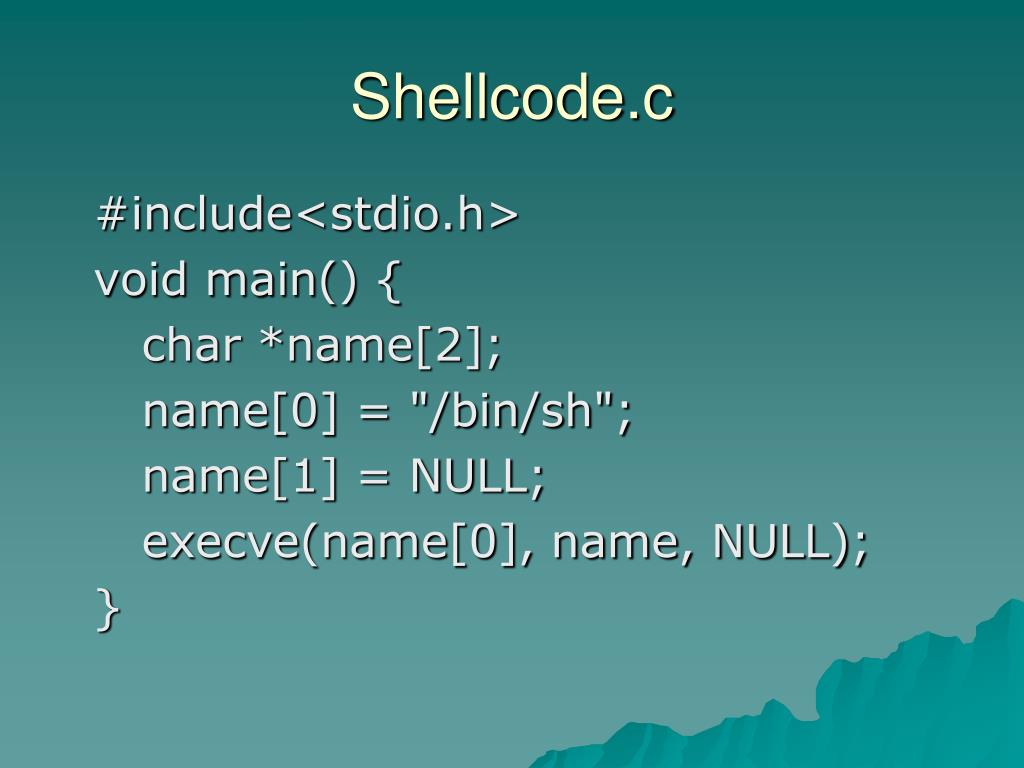 Shellcode.c

#include<stdio.h>
void main() {
char *name[2];
name[0] = "/bin/sh";
name[1] = NULL;
execve(name[0], name, NULL);
}